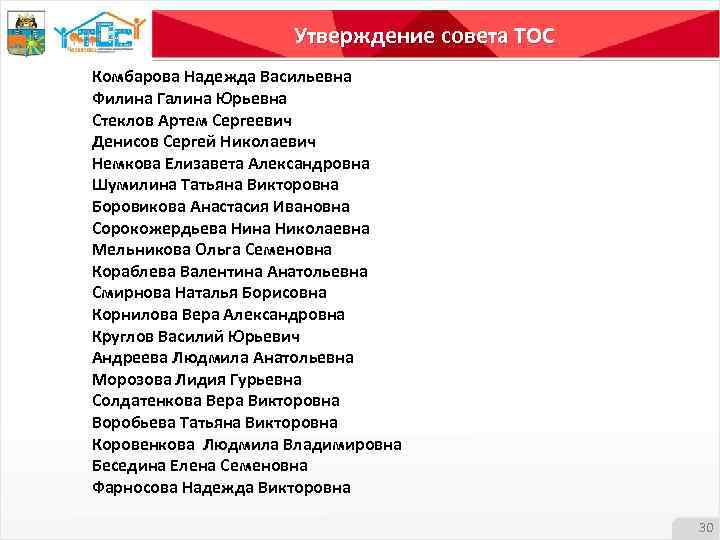 ТОС

Утверждение совета ТОС

Комбарова Надежда Васильевна
Филина Галина Юрьевна
Стеклов Артем Сергеевич
Денисов Сергей Николаевич
Немкова Елизавета Александровна
Шумилина Татьяна Викторовна
Боровикова Анастасия Ивановна
Сорокожердьева Нина Николаевна
Мельникова Ольга Семеновна
Кораблева Валентина Анатольевна
Смирнова Наталья Борисовна
Корнилова Вера Александровна
Круглов Василий Юрьевич
Андреева Людмила Анатольевна
Морозова Лидия Гурьевна
Солдатенкова Вера Викторовна
Воробьева Татьяна Викторовна
Коровенкова Людмила Владимировна
Беседина Елена Семеновна
Фарносова Надежда Викторовна

30